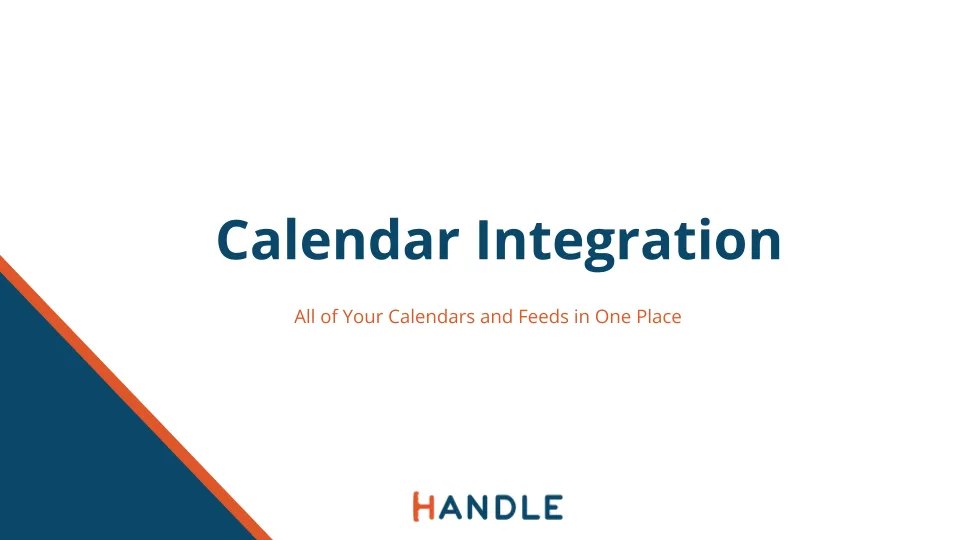 Calendar Integration

All of Your Calendars and Feeds in One Place

HANDLE